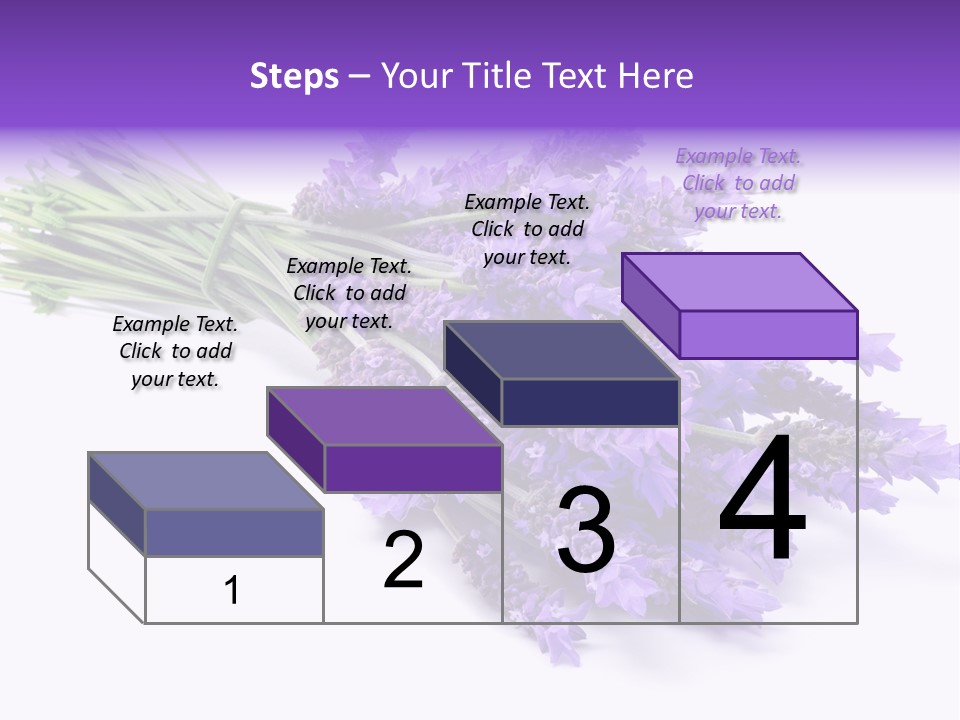 Steps – Your Title Text Here

Example Text. Click to add your text.

Example Text. Click to add your text.

Example Text. Click to add your text.

Example Text. Click to add your text.

1

2

3

4